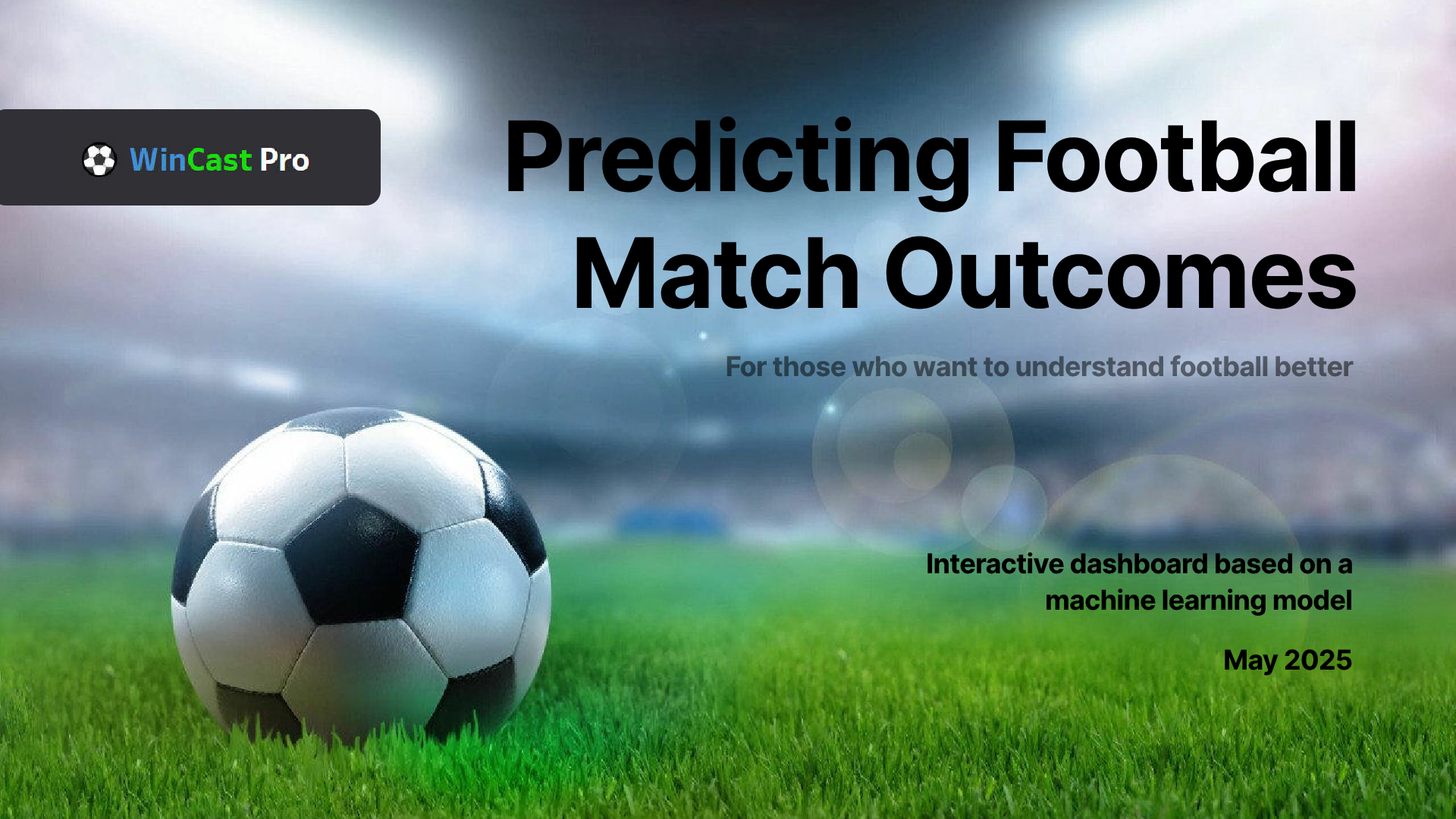 WinCast Pro

Predicting Football Match Outcomes

For those who want to understand football better

Interactive dashboard based on a machine learning model

May 2025